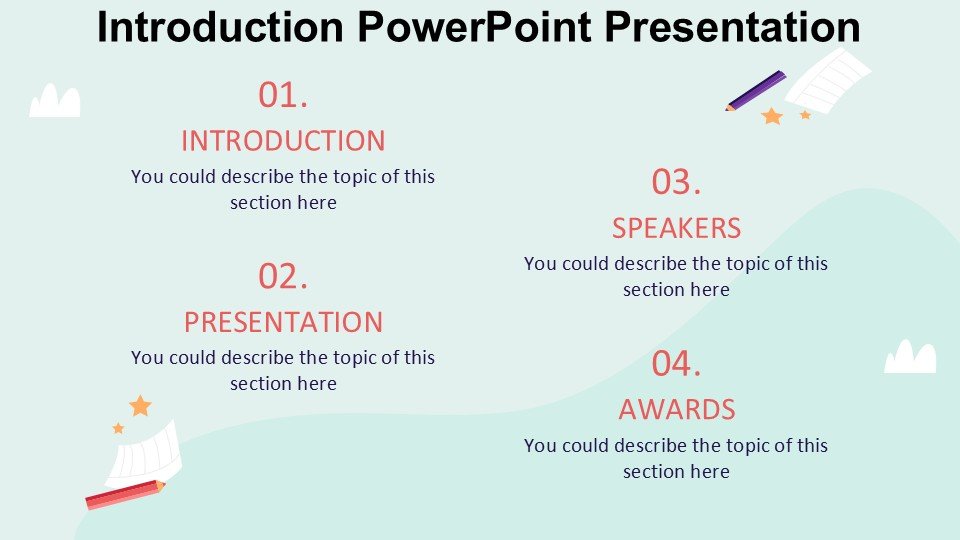 Introduction PowerPoint Presentation

01.
INTRODUCTION
You could describe the topic of this section here

02.
PRESENTATION
You could describe the topic of this section here

03.
SPEAKERS
You could describe the topic of this section here

04.
AWARDS
You could describe the topic of this section here